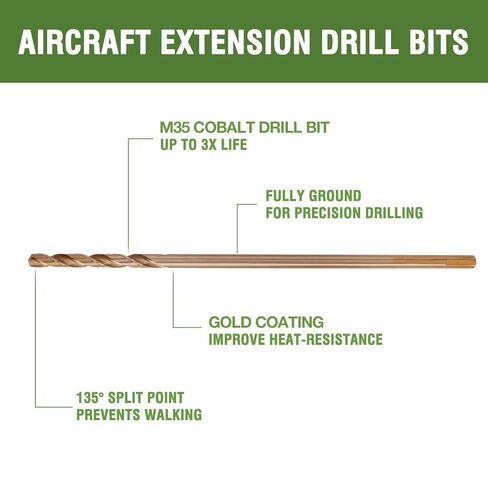 AIRCRAFT EXTENSION DRILL BITS

M35 COBALT DRILL BIT
UP TO 3X LIFE

FULLY GROUND
FOR PRECISION DRILLING

GOLD COATING
IMPROVE HEAT-RESISTANCE

135° SPLIT POINT
PREVENTS WALKING